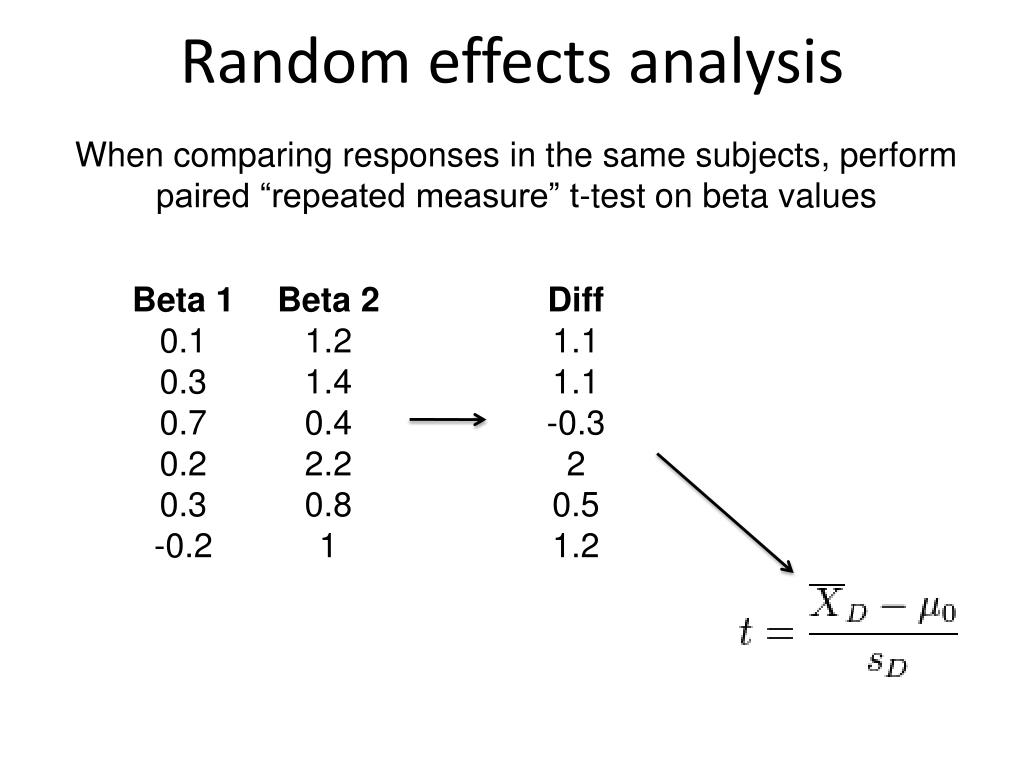 Random effects analysis

When comparing responses in the same subjects, perform paired “repeated measure” t-test on beta values

| Beta 1 | Beta 2 | Diff |
|---|---|---|
| 0.1 | 1.2 | 1.1 |
| 0.3 | 1.4 | 1.1 |
| 0.7 | 0.4 | -0.3 |
| 0.2 | 2.2 | 2 |
| 0.3 | 0.8 | 0.5 |
| -0.2 | 1 | 1.2 |

$t = \frac{\overline{X}_D - \mu_0}{s_D}$